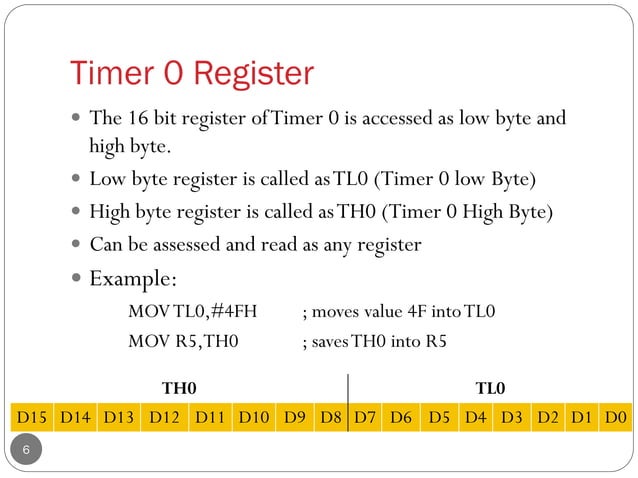 Timer 0 Register

- The 16 bit register of Timer 0 is accessed as low byte and high byte.
- Low byte register is called as TL0 (Timer 0 low Byte)
- High byte register is called as TH0 (Timer 0 High Byte)
- Can be assessed and read as any register
- Example:

MOV TL0,#4FH ; moves value 4F into TL0

MOV R5,TH0 ; saves TH0 into R5

TH0 TL0

| D15 | D14 | D13 | D12 | D11 | D10 | D9 | D8 | D7 | D6 | D5 | D4 | D3 | D2 | D1 | D0 |
|---|---|---|---|---|---|---|---|---|---|---|---|---|---|---|---|

6